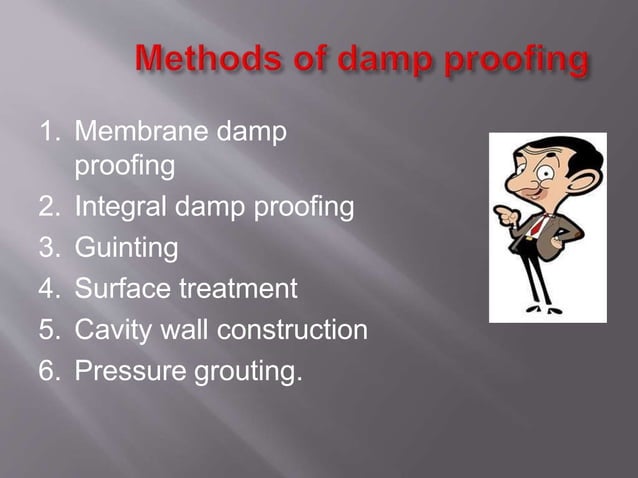 Methods of damp proofing

1. Membrane damp proofing
2. Integral damp proofing
3. Guinting
4. Surface treatment
5. Cavity wall construction
6. Pressure grouting.